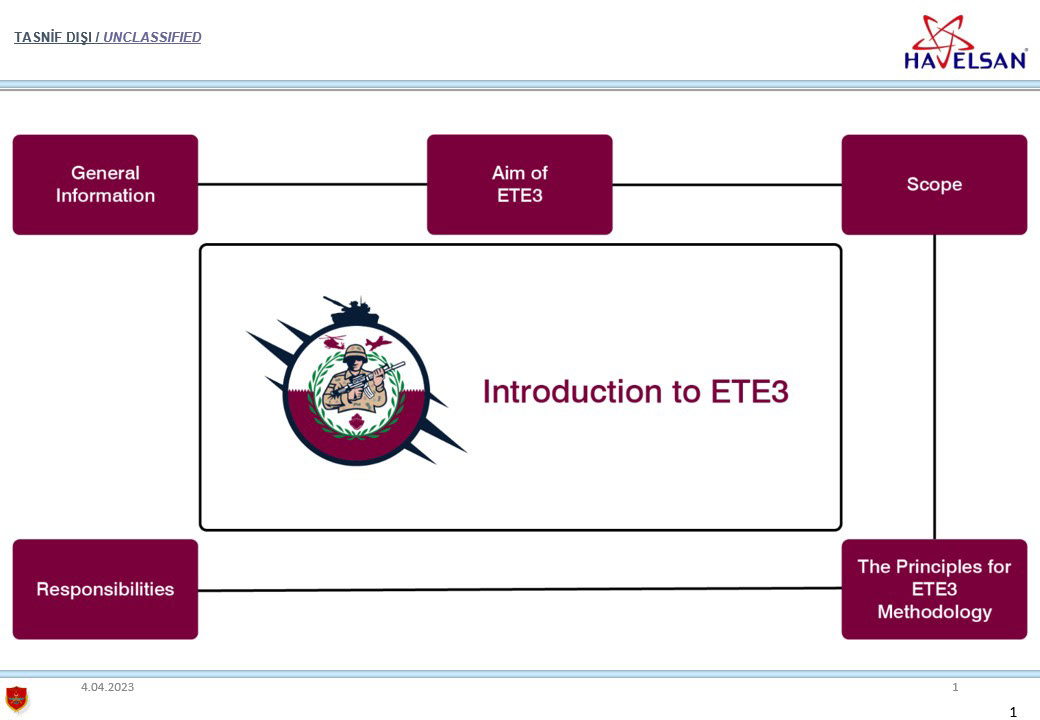 TASNİF DIŞI / UNCLASSIFIED

HAVELSAN

General Information

Aim of ETE3

Scope

Introduction to ETE3

Responsibilities

The Principles for ETE3 Methodology

4.04.2023

1

1